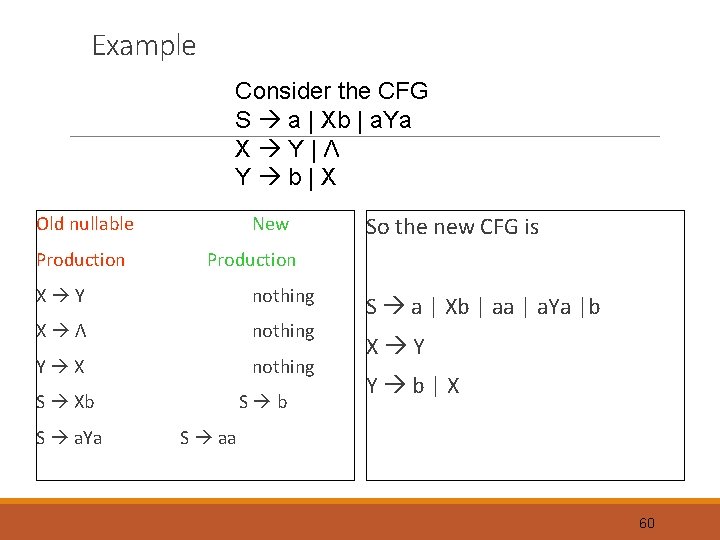 Example

Consider the CFG
S → a | Xb | aYa
X → Y | Λ
Y → b | X

| Old nullable Production | New Production |
|---|---|
| X → Y | nothing |
| X → Λ | nothing |
| Y → X | nothing |
| S → Xb | S → b |
| S → aYa | S → aa |

So the new CFG is

S → a | Xb | aa | aYa | b
X → Y
Y → b | X

60